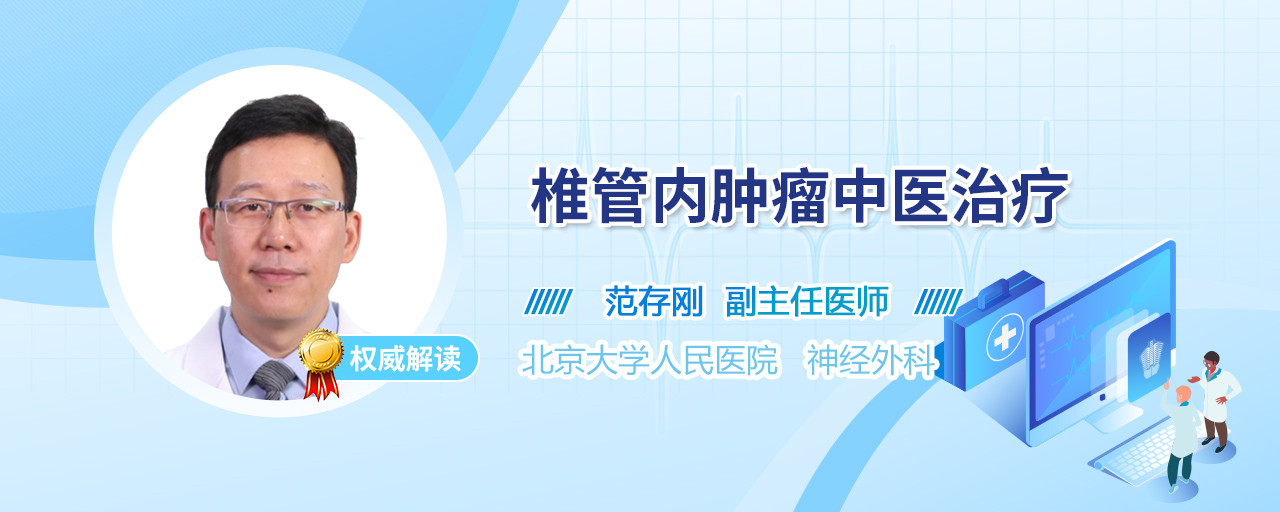 椎管内肿瘤中医治疗

范存刚 副主任医师

权威解读

北京大学人民医院 神经外科